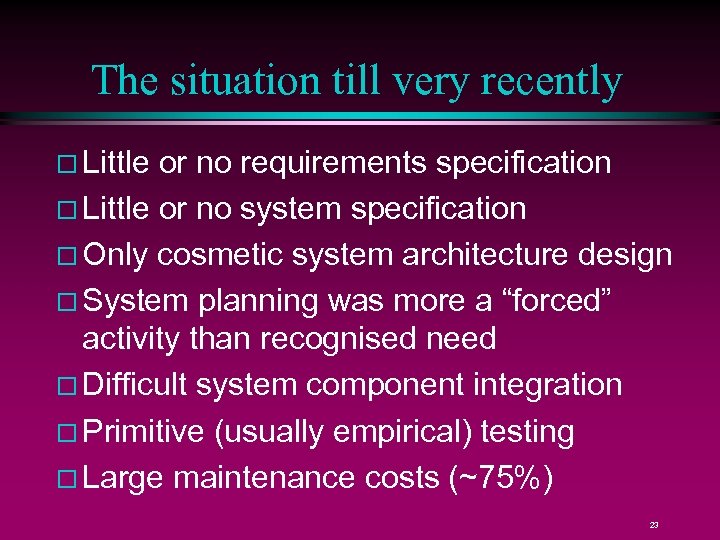 The situation till very recently

□ Little or no requirements specification
□ Little or no system specification
□ Only cosmetic system architecture design
□ System planning was more a “forced” activity than recognised need
□ Difficult system component integration
□ Primitive (usually empirical) testing
□ Large maintenance costs (~75%)

23